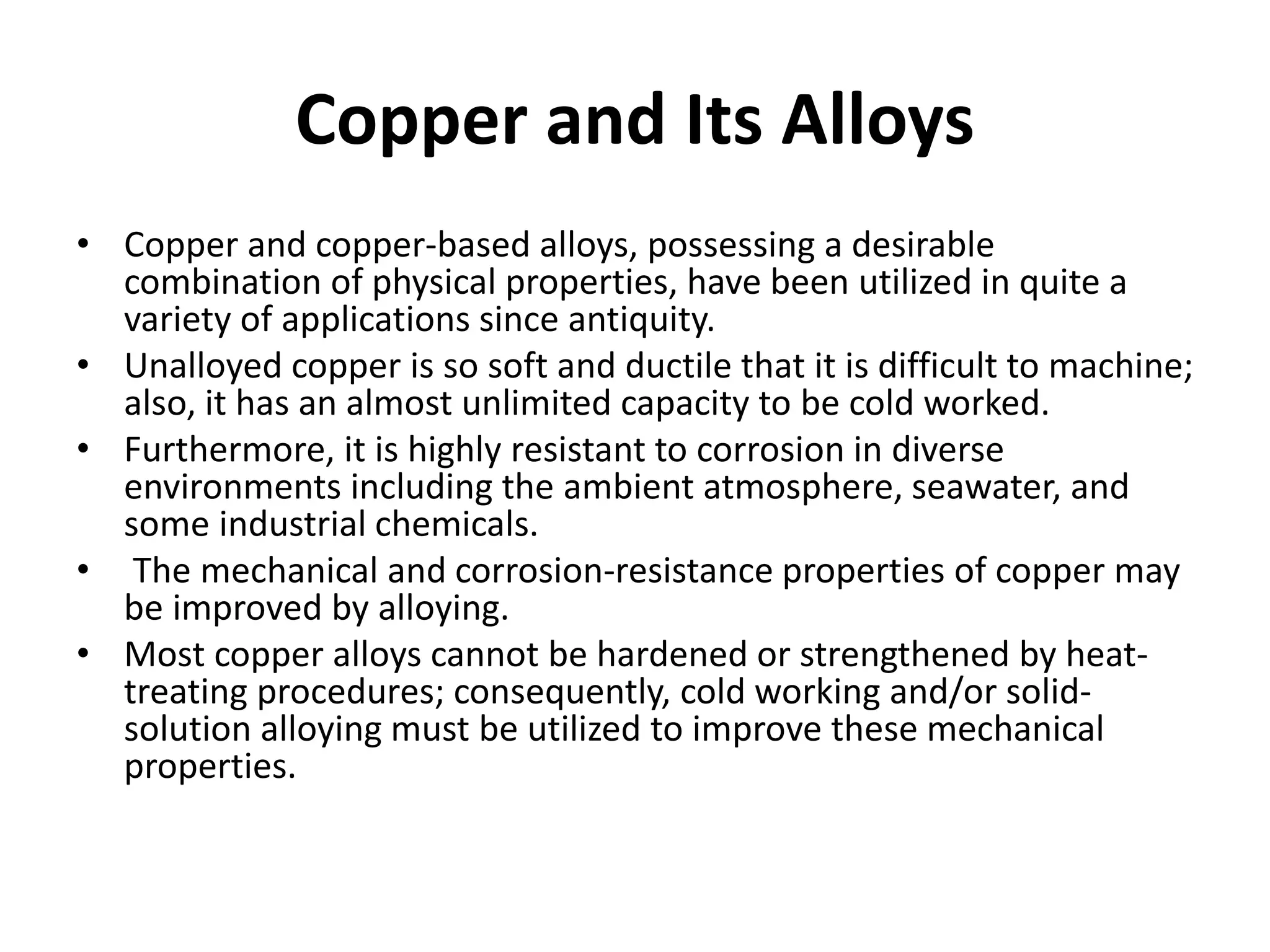 Copper and Its Alloys

• Copper and copper-based alloys, possessing a desirable combination of physical properties, have been utilized in quite a variety of applications since antiquity.
• Unalloyed copper is so soft and ductile that it is difficult to machine; also, it has an almost unlimited capacity to be cold worked.
• Furthermore, it is highly resistant to corrosion in diverse environments including the ambient atmosphere, seawater, and some industrial chemicals.
• The mechanical and corrosion-resistance properties of copper may be improved by alloying.
• Most copper alloys cannot be hardened or strengthened by heat-treating procedures; consequently, cold working and/or solid-solution alloying must be utilized to improve these mechanical properties.